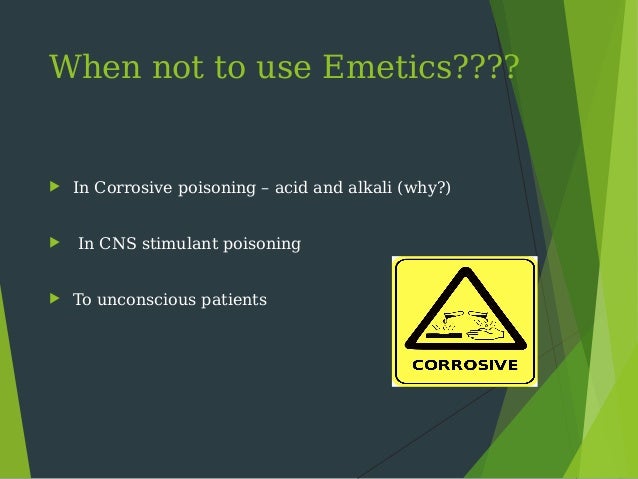 When not to use Emetics????

In Corrosive poisoning – acid and alkali (why?)

In CNS stimulant poisoning

To unconscious patients

CORROSIVE